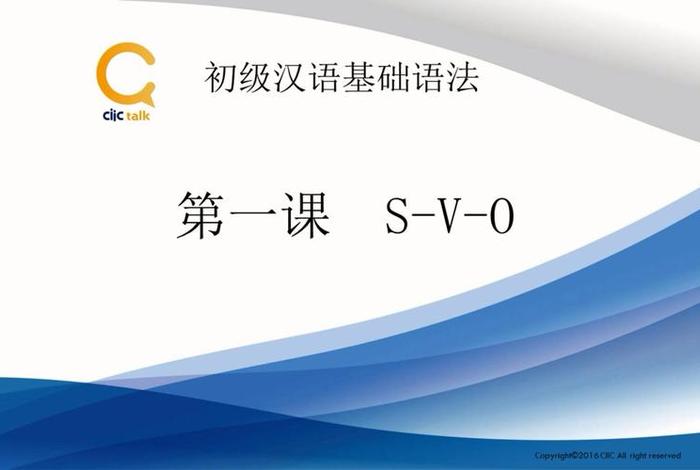 ciic talk

初级汉语基础语法

第一课 S-V-O

Copyright©2016 CIIC All right reserved